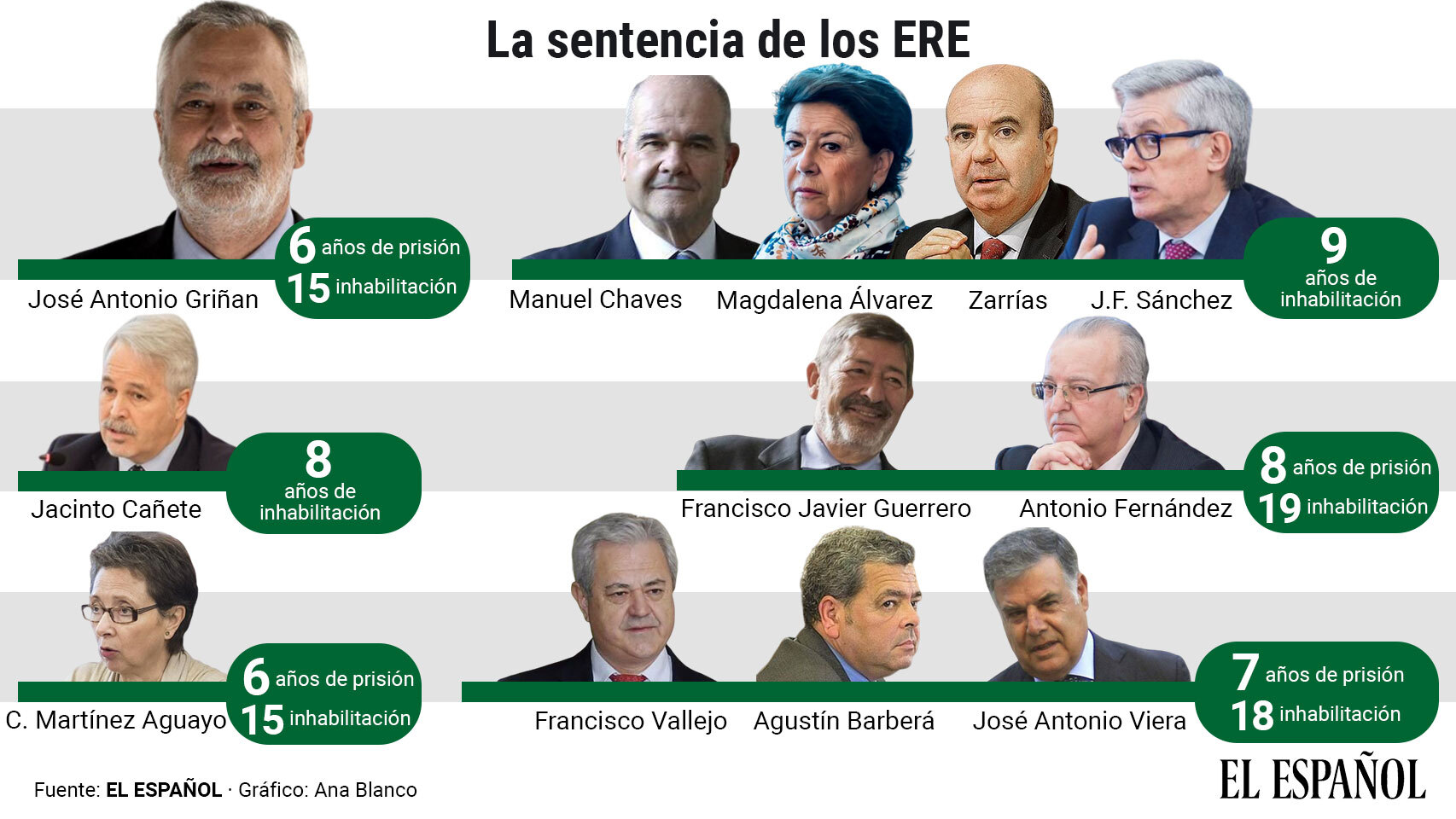 La sentencia de los ERE

José Antonio Griñan
6 años de prisión
15 inhabilitación

Manuel Chaves
Magdalena Álvarez
Zarrías
J.F. Sánchez
9 años de inhabilitación

Jacinto Cañete
8 años de inhabilitación

Francisco Javier Guerrero
Antonio Fernández
8 años de prisión
19 inhabilitación

C. Martínez Aguayo
6 años de prisión
15 inhabilitación

Francisco Vallejo
Agustín Barberá
José Antonio Viera
7 años de prisión
18 inhabilitación

Fuente: EL ESPAÑOL · Gráfico: Ana Blanco

EL ESPAÑOL